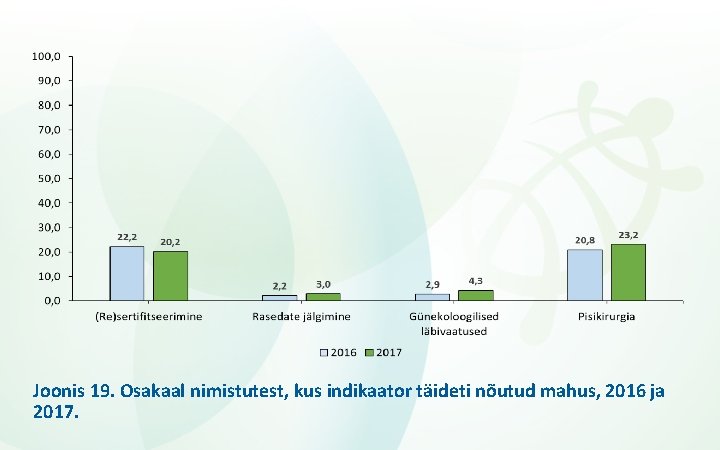 100,0
90,0
80,0
70,0
60,0
50,0
40,0
30,0
20,0
10,0
0,0

22,2
20,2
2,2
3,0
2,9
4,3
20,8
23,2

(Re)sertifitseerimine
Rasedate jälgimine
Günekoloogilised läbivaatused
Pisikirurgia

2016
2017

Joonis 19. Osakaal nimistutest, kus indikaator täideti nõutud mahus, 2016 ja 2017.